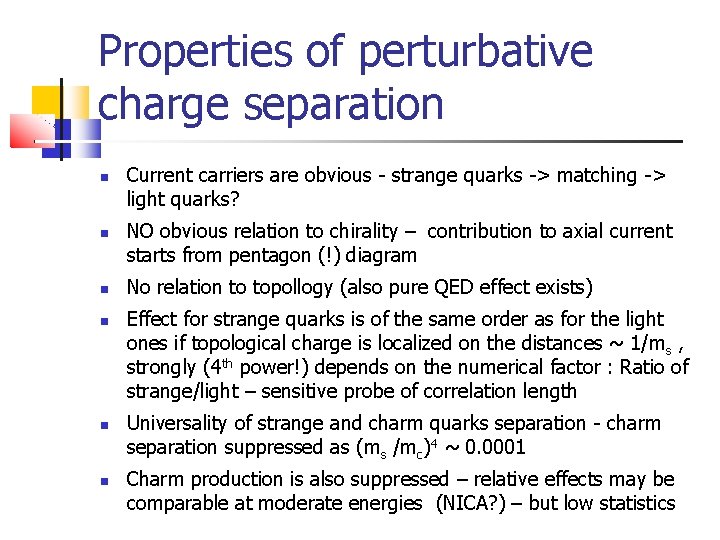 Properties of perturbative charge separation

- Current carriers are obvious - strange quarks -> matching -> light quarks?
- NO obvious relation to chirality – contribution to axial current starts from pentagon (!) diagram
- No relation to topollogy (also pure QED effect exists)
- Effect for strange quarks is of the same order as for the light ones if topological charge is localized on the distances ~ $1/m_s$ , strongly ($4^{th}$ power!) depends on the numerical factor : Ratio of strange/light – sensitive probe of correlation length
- Universality of strange and charm quarks separation - charm separation suppressed as $(m_s /m_c)^4$ ~ 0.0001
- Charm production is also suppressed – relative effects may be comparable at moderate energies (NICA?) – but low statistics